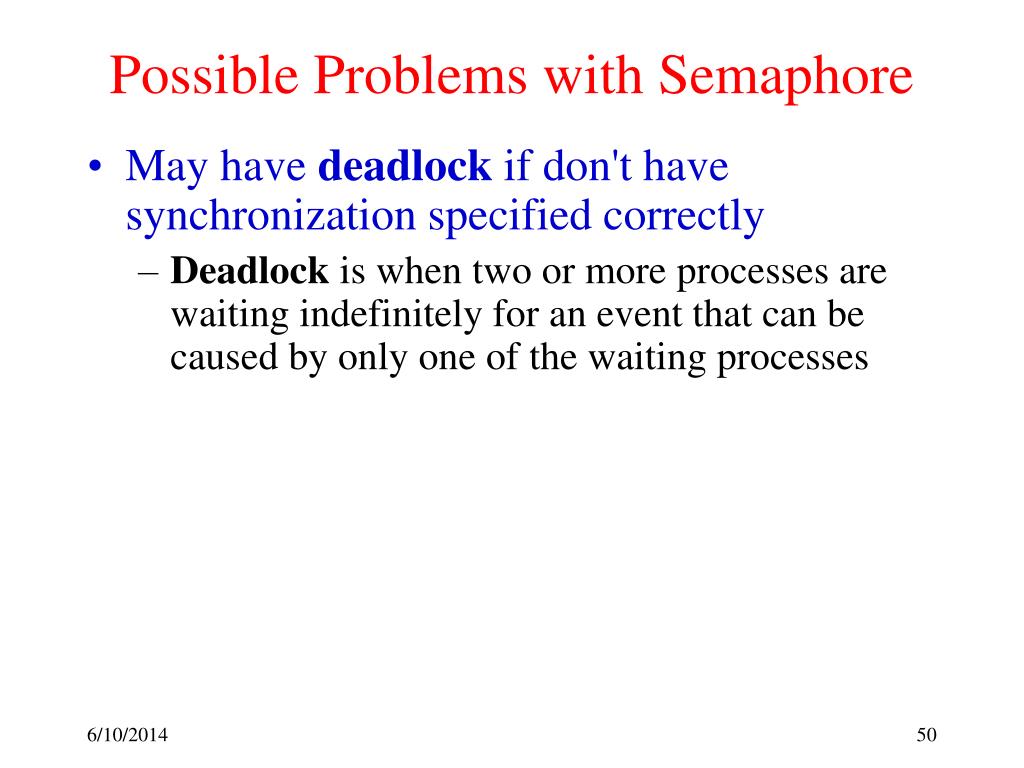 Possible Problems with Semaphore

• May have deadlock if don't have synchronization specified correctly

– Deadlock is when two or more processes are waiting indefinitely for an event that can be caused by only one of the waiting processes

6/10/2014

50